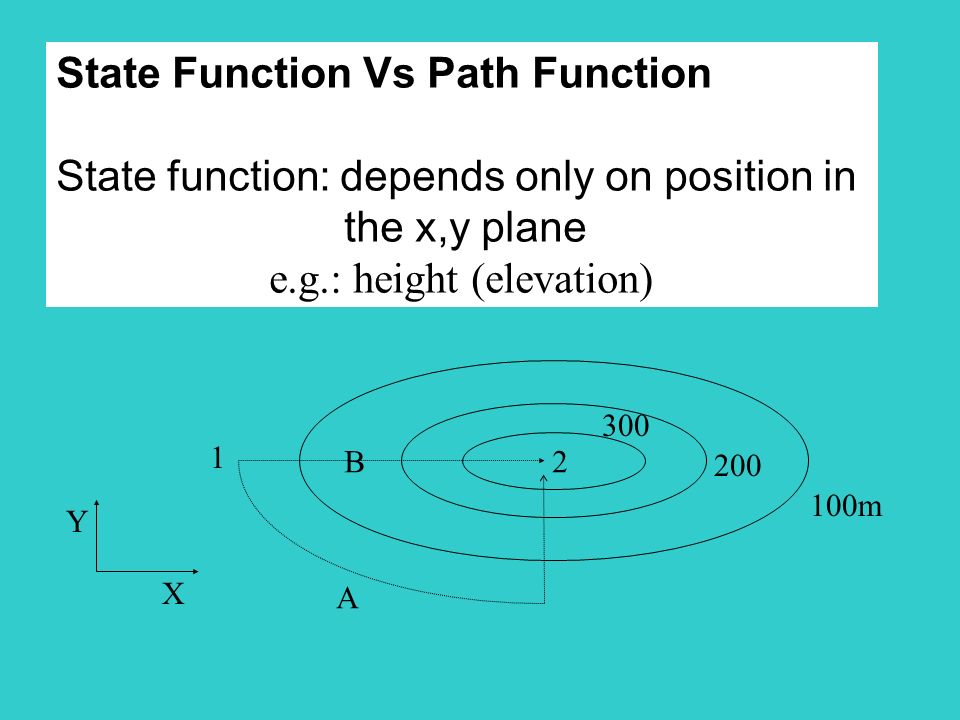 State Function Vs Path Function

State function: depends only on position in the x,y plane
e.g.: height (elevation)

300
1
B
2
200
100m
Y
X
A